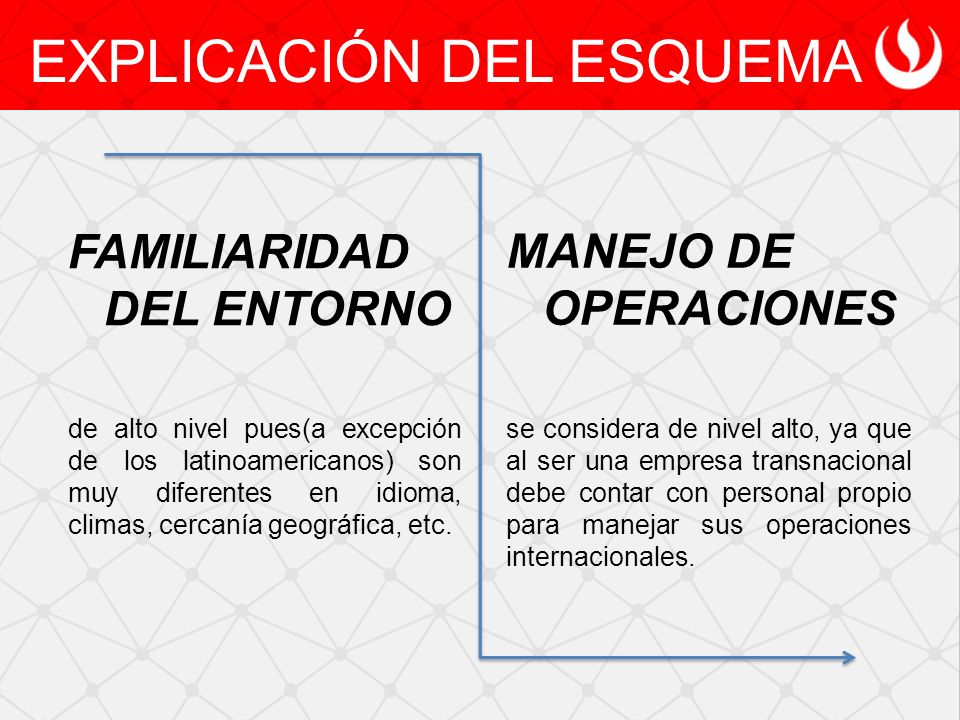 EXPLICACIÓN DEL ESQUEMA

FAMILIARIDAD DEL ENTORNO

de alto nivel pues(a excepción de los latinoamericanos) son muy diferentes en idioma, climas, cercanía geográfica, etc.

MANEJO DE OPERACIONES

se considera de nivel alto, ya que al ser una empresa transnacional debe contar con personal propio para manejar sus operaciones internacionales.